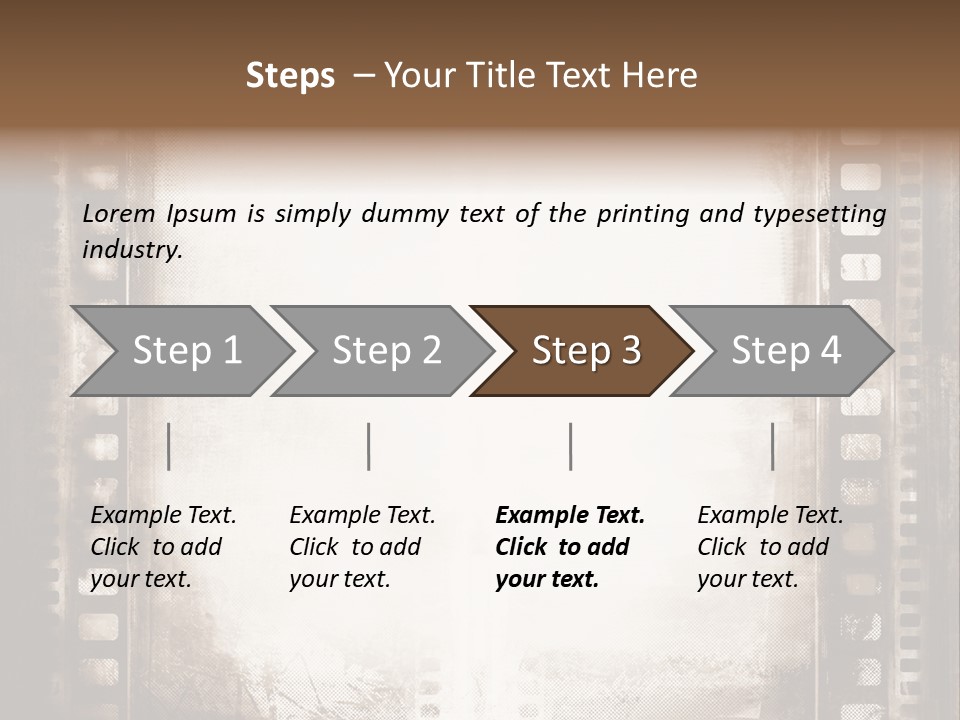 Steps – Your Title Text Here

Lorem Ipsum is simply dummy text of the printing and typesetting industry.

Step 1

Step 2

Step 3

Step 4

Example Text. Click to add your text.

Example Text. Click to add your text.

Example Text. Click to add your text.

Example Text. Click to add your text.